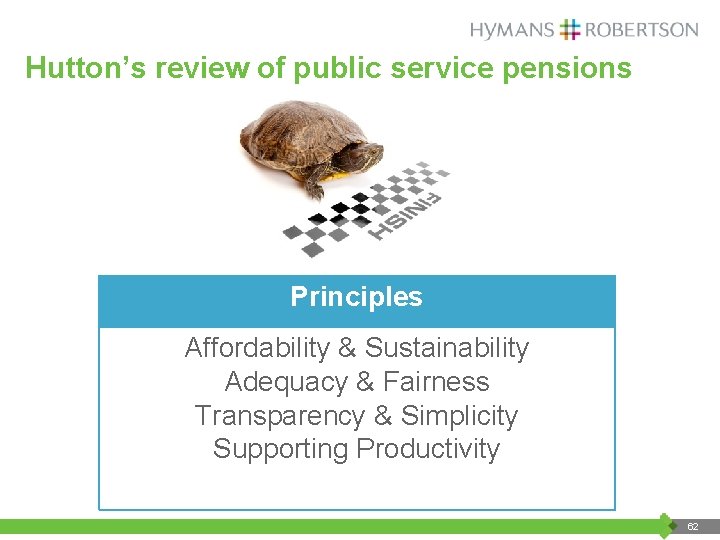 HYMANS ROBERTSON

Hutton's review of public service pensions

FINISH

Principles

Affordability & Sustainability
Adequacy & Fairness
Transparency & Simplicity
Supporting Productivity

62